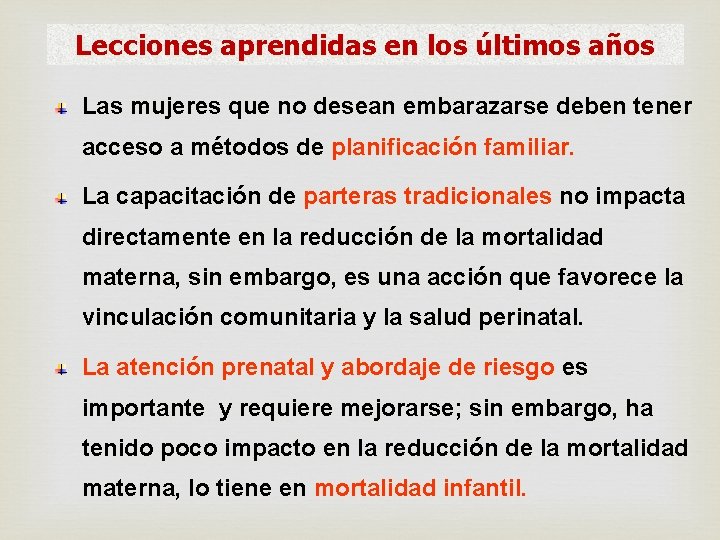 Lecciones aprendidas en los últimos años

Las mujeres que no desean embarazarse deben tener acceso a métodos de planificación familiar.

La capacitación de parteras tradicionales no impacta directamente en la reducción de la mortalidad materna, sin embargo, es una acción que favorece la vinculación comunitaria y la salud perinatal.

La atención prenatal y abordaje de riesgo es importante y requiere mejorarse; sin embargo, ha tenido poco impacto en la reducción de la mortalidad materna, lo tiene en mortalidad infantil.